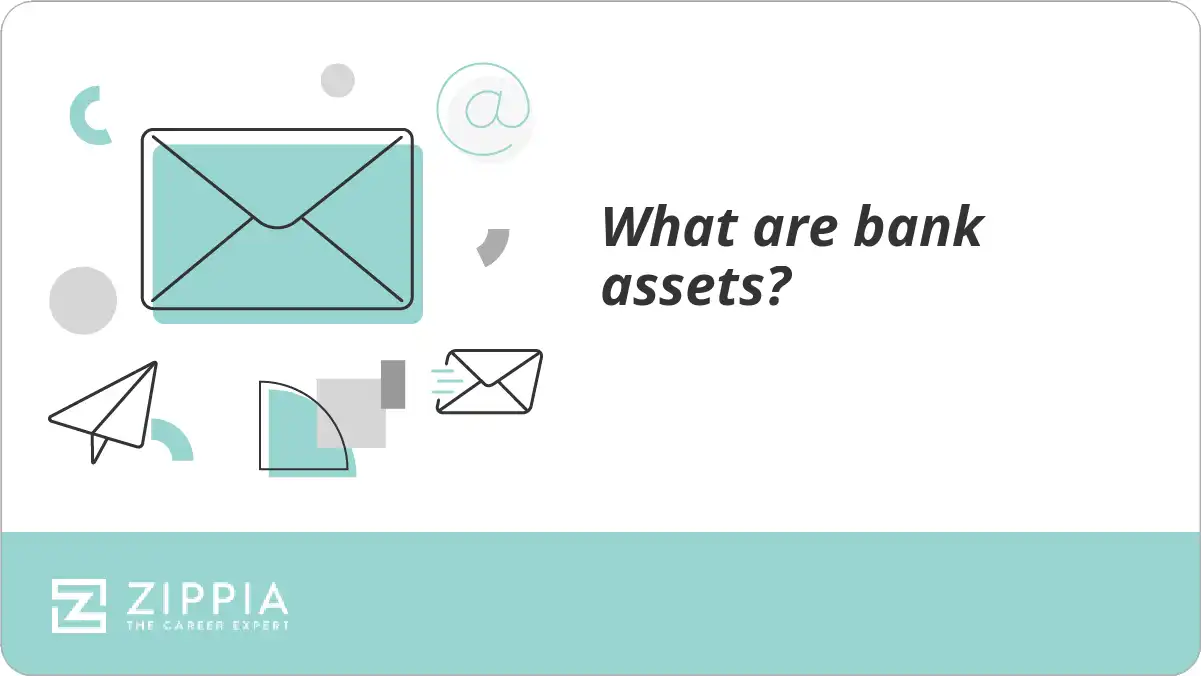 @

What are bank assets?

ZIPPIA
THE CAREER EXPERT